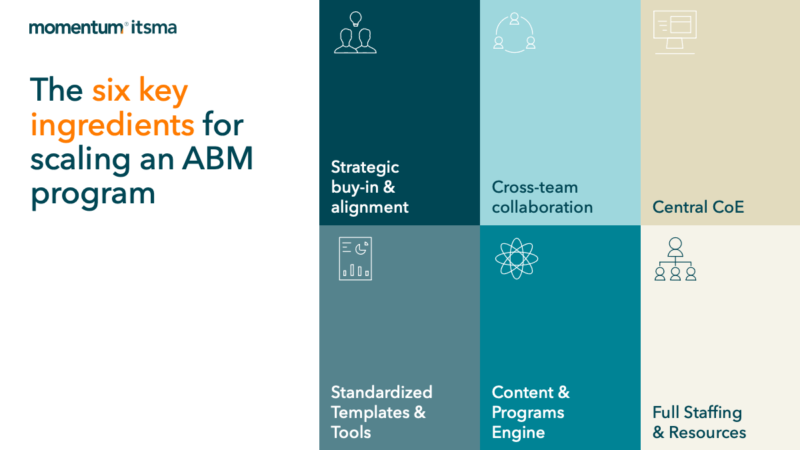 momentum® itsma

The six key ingredients for scaling an ABM program

Strategic buy-in & alignment

Cross-team collaboration

Central CoE

Standardized Templates & Tools

Content & Programs Engine

Full Staffing & Resources